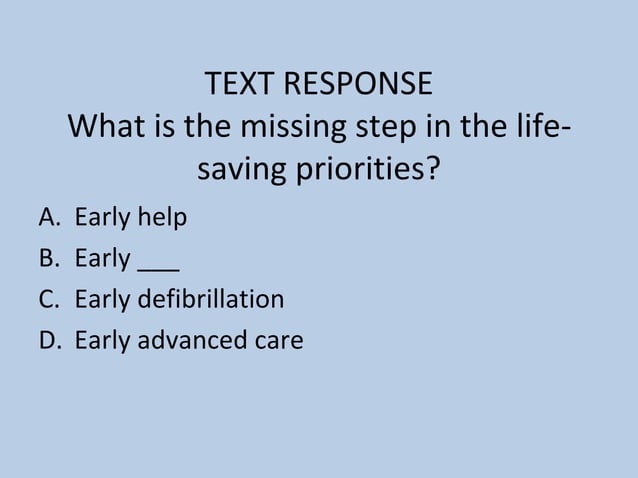 TEXT RESPONSE
What is the missing step in the life-saving priorities?

A. Early help
B. Early ___
C. Early defibrillation
D. Early advanced care